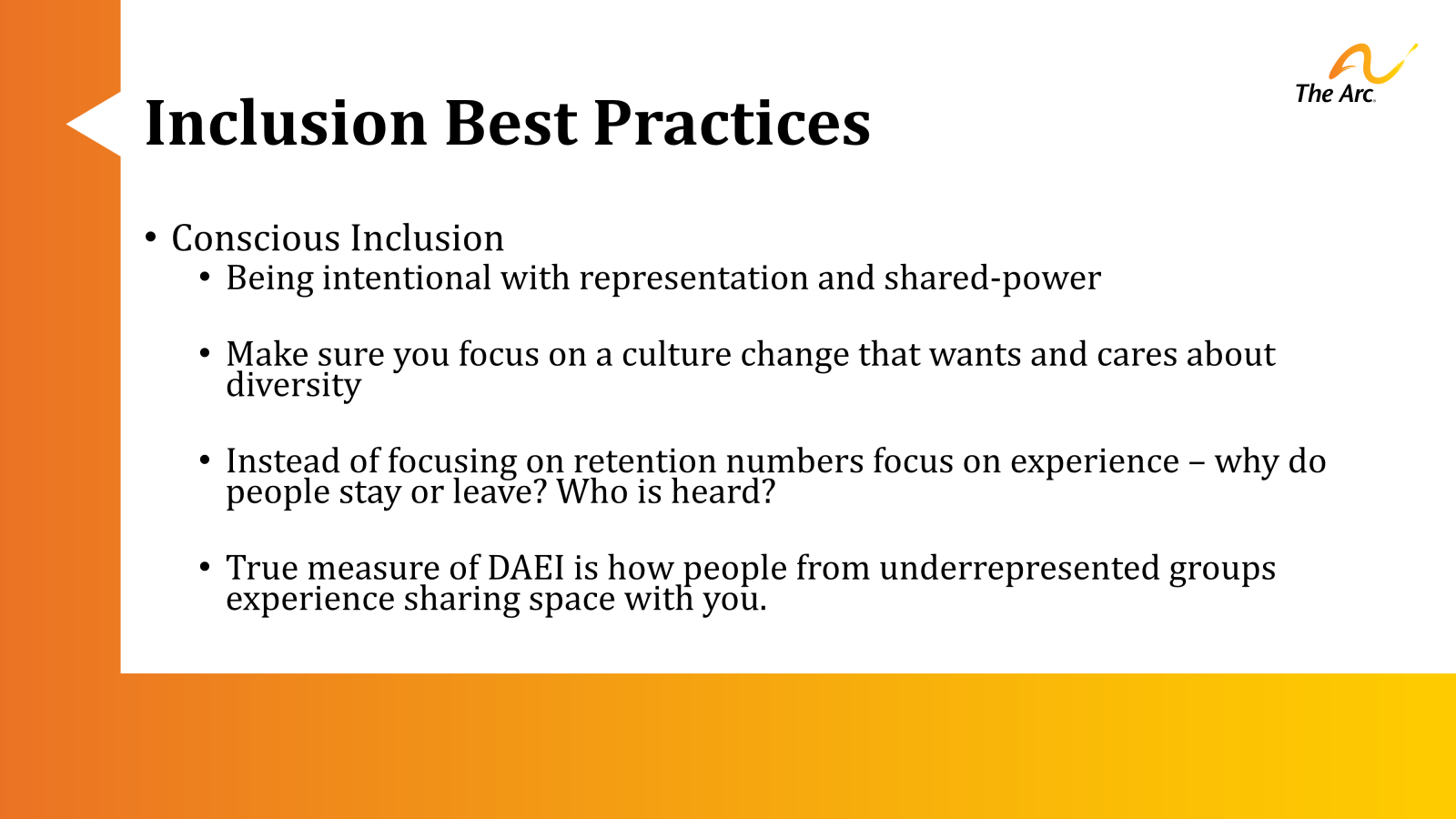 The Arc.

Inclusion Best Practices

• Conscious Inclusion
  • Being intentional with representation and shared-power

  • Make sure you focus on a culture change that wants and cares about diversity

  • Instead of focusing on retention numbers focus on experience – why do people stay or leave? Who is heard?

  • True measure of DAEI is how people from underrepresented groups experience sharing space with you.